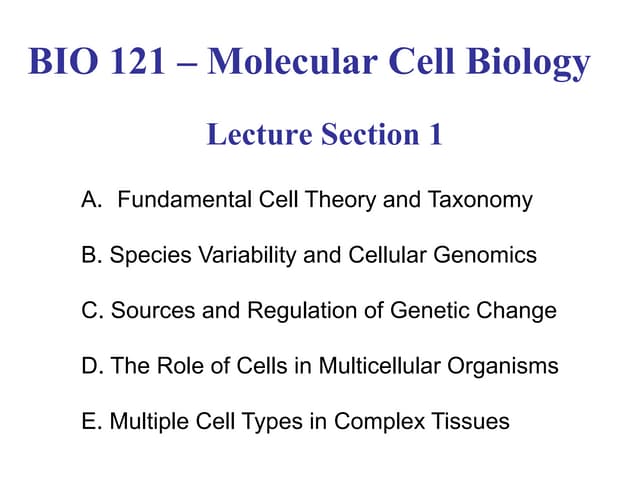 BIO 121 – Molecular Cell Biology

Lecture Section 1

A. Fundamental Cell Theory and Taxonomy

B. Species Variability and Cellular Genomics

C. Sources and Regulation of Genetic Change

D. The Role of Cells in Multicellular Organisms

E. Multiple Cell Types in Complex Tissues